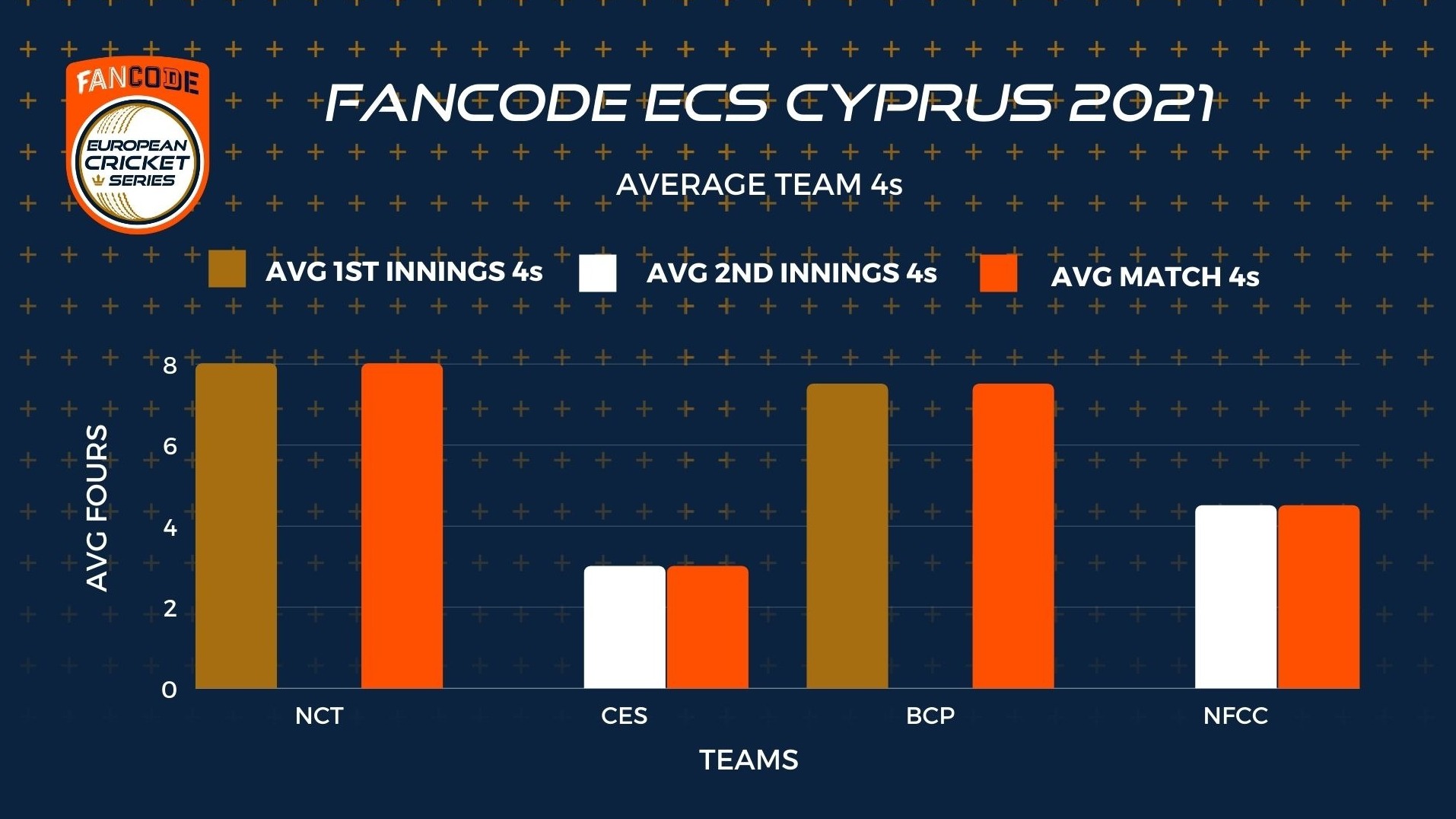 FANCODE
EUROPEAN CRICKET SERIES

FANCODE ECS CYPRUS 2021

AVERAGE TEAM 4s

AVG 1ST INNINGS 4s
AVG 2ND INNINGS 4s
AVG MATCH 4s

AVG FOURS

8
6
4
2
0

NCT
CES
BCP
NFCC

TEAMS